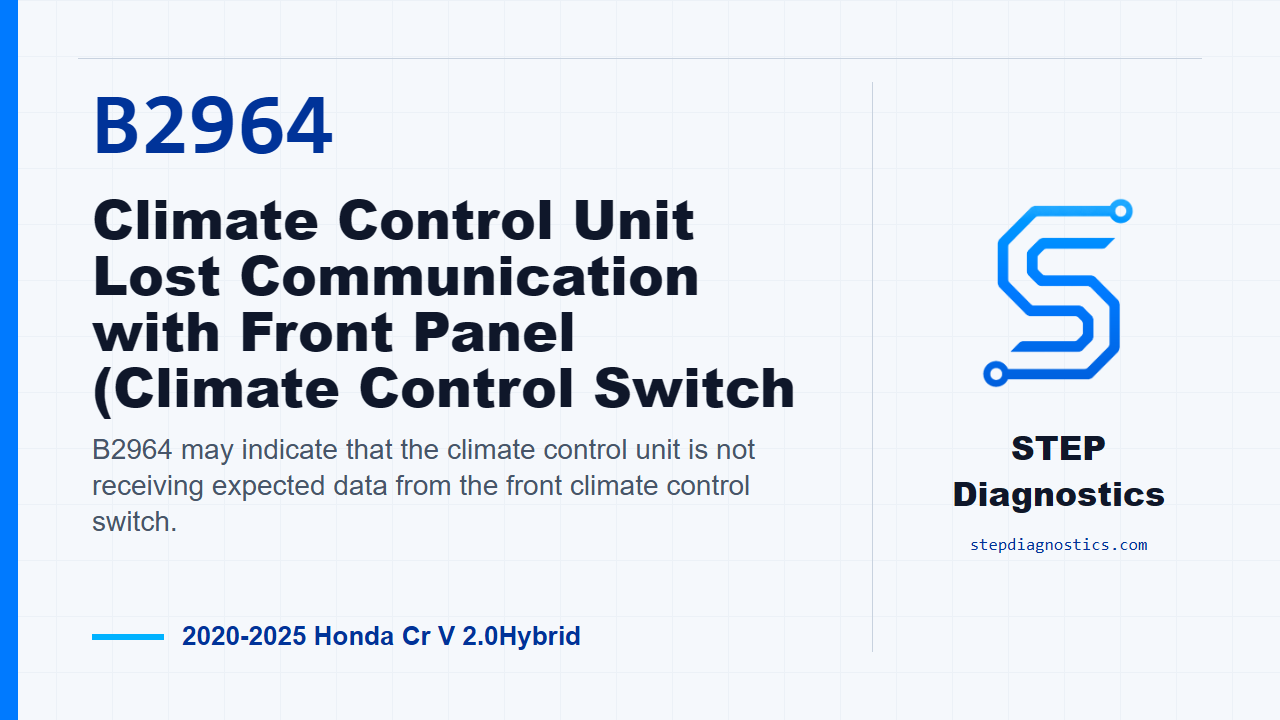 B2964

Climate Control Unit Lost Communication with Front Panel (Climate Control Switch

B2964 may indicate that the climate control unit is not receiving expected data from the front climate control switch.

2020-2025 Honda Cr V 2.0Hybrid

STEP Diagnostics

stepdiagnostics.com